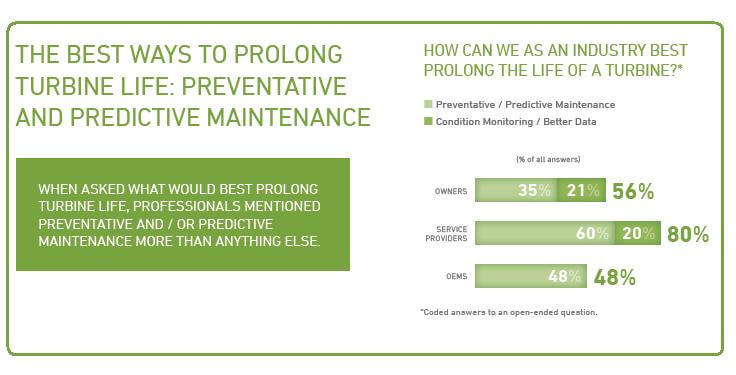 THE BEST WAYS TO PROLONG TURBINE LIFE: PREVENTATIVE AND PREDICTIVE MAINTENANCE

WHEN ASKED WHAT WOULD BEST PROLONG TURBINE LIFE, PROFESSIONALS MENTIONED PREVENTATIVE AND / OR PREDICTIVE MAINTENANCE MORE THAN ANYTHING ELSE.

HOW CAN WE AS AN INDUSTRY BEST PROLONG THE LIFE OF A TURBINE?*

Preventative / Predictive Maintenance
Condition Monitoring / Better Data

(% of all answers)

OWNERS 35% 21% 56%

SERVICE PROVIDERS 60% 20% 80%

OEMS 48% 48%

*Coded answers to an open-ended question.